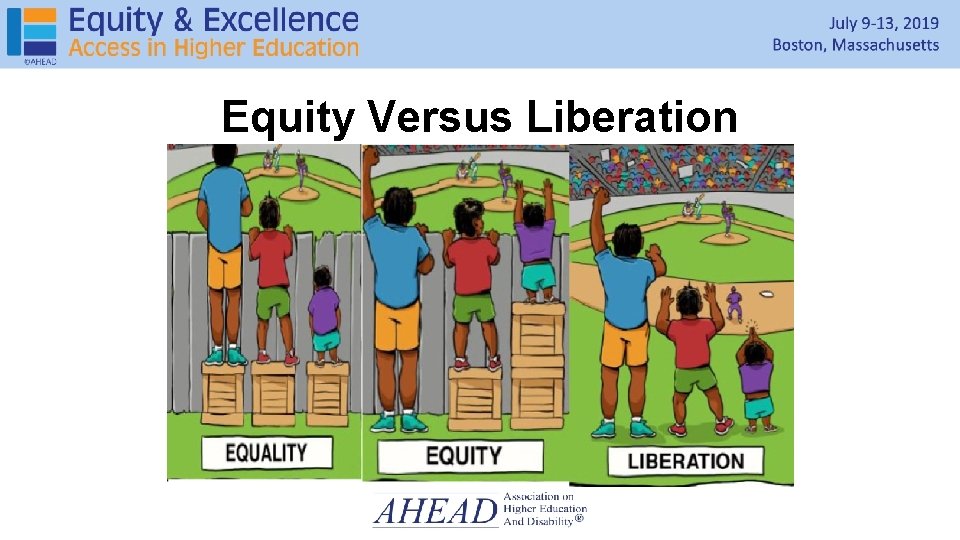 ©AHEAD Equity & Excellence
Access in Higher Education

July 9-13, 2019
Boston, Massachusetts

Equity Versus Liberation

EQUALITY

EQUITY

LIBERATION

AHEAD Association on Higher Education And Disability®